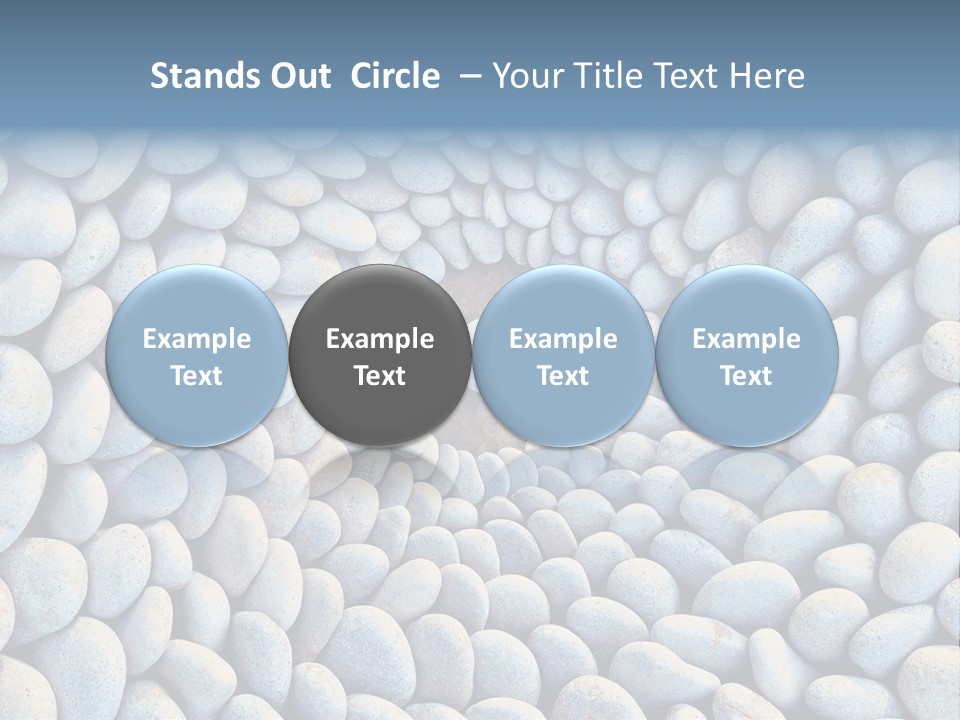 Stands Out Circle – Your Title Text Here

Example Text

Example Text

Example Text

Example Text